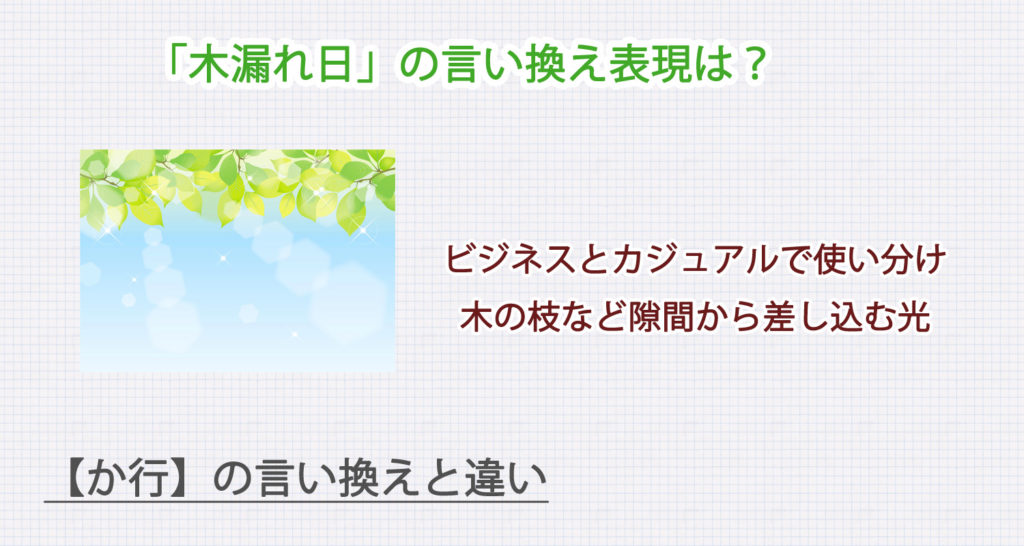 「木漏れ日」の言い換え表現は？

ビジネスとカジュアルで使い分け
木の枝など隙間から差し込む光

【か行】の言い換えと違い